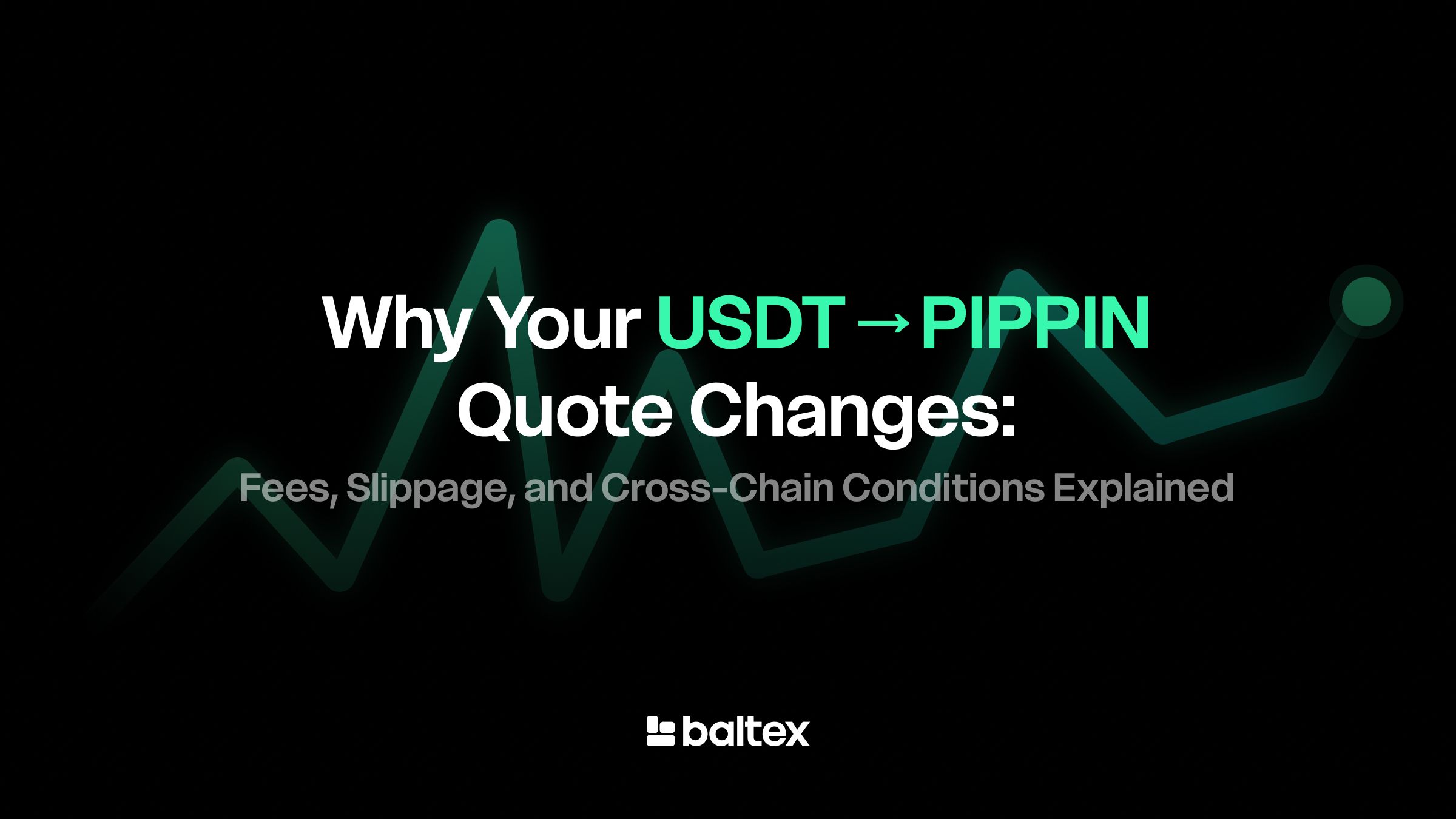 Why Your USDT → PIPPIN Quote Changes:

Fees, Slippage, and Cross-Chain Conditions Explained

baltex